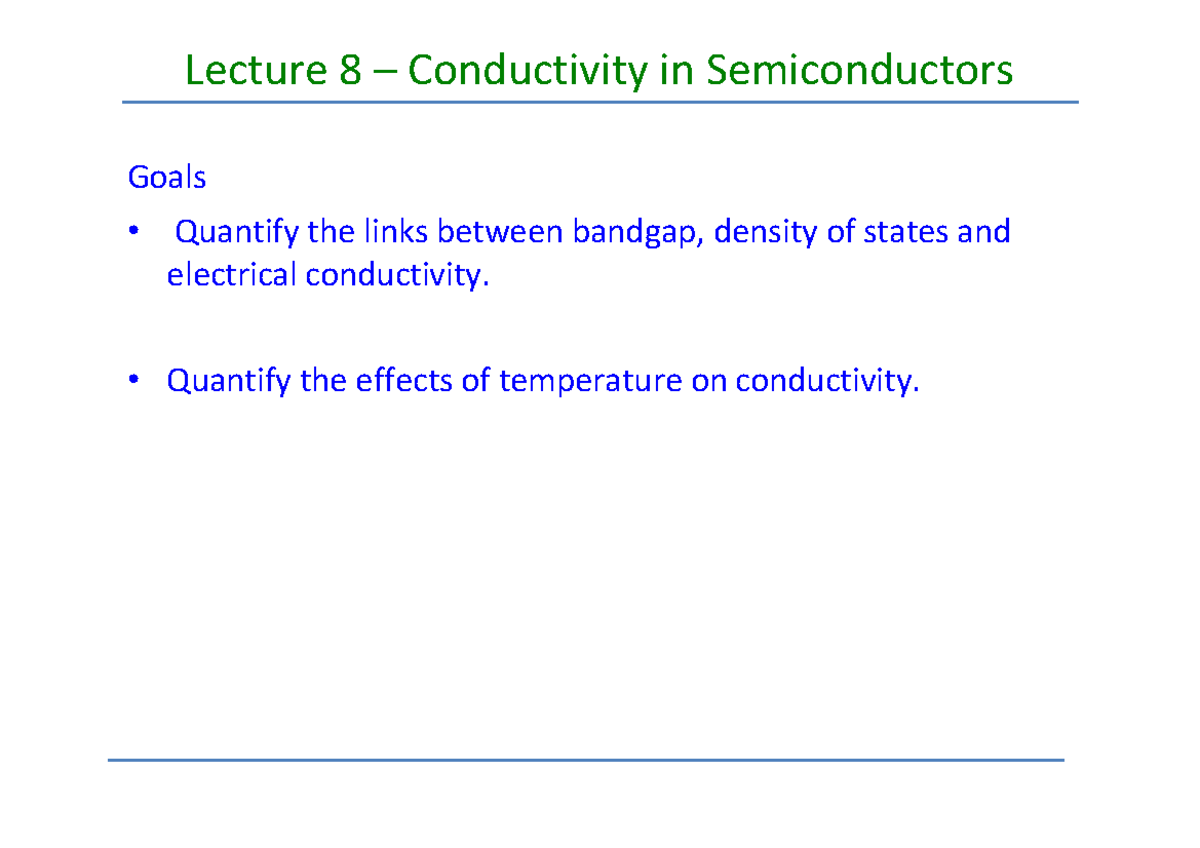 Lecture 8 – Conductivity in Semiconductors

Goals

• Quantify the links between bandgap, density of states and electrical conductivity.

• Quantify the effects of temperature on conductivity.